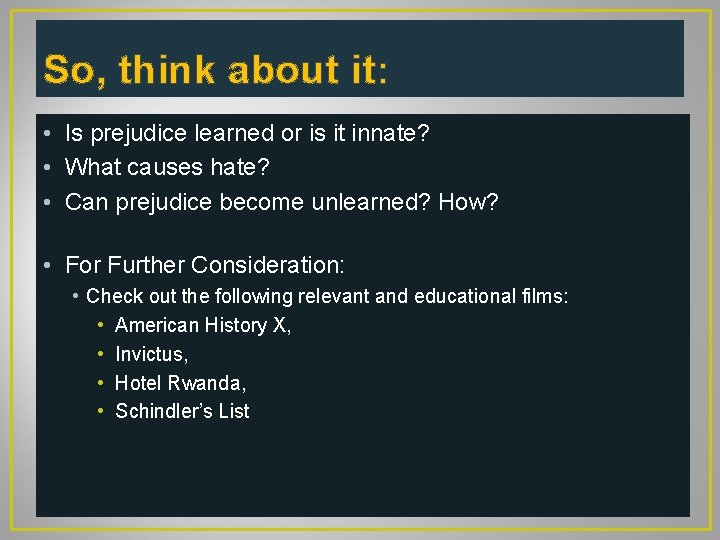 So, think about it:

• Is prejudice learned or is it innate?
• What causes hate?
• Can prejudice become unlearned? How?

• For Further Consideration:
  • Check out the following relevant and educational films:
    • American History X,
    • Invictus,
    • Hotel Rwanda,
    • Schindler's List